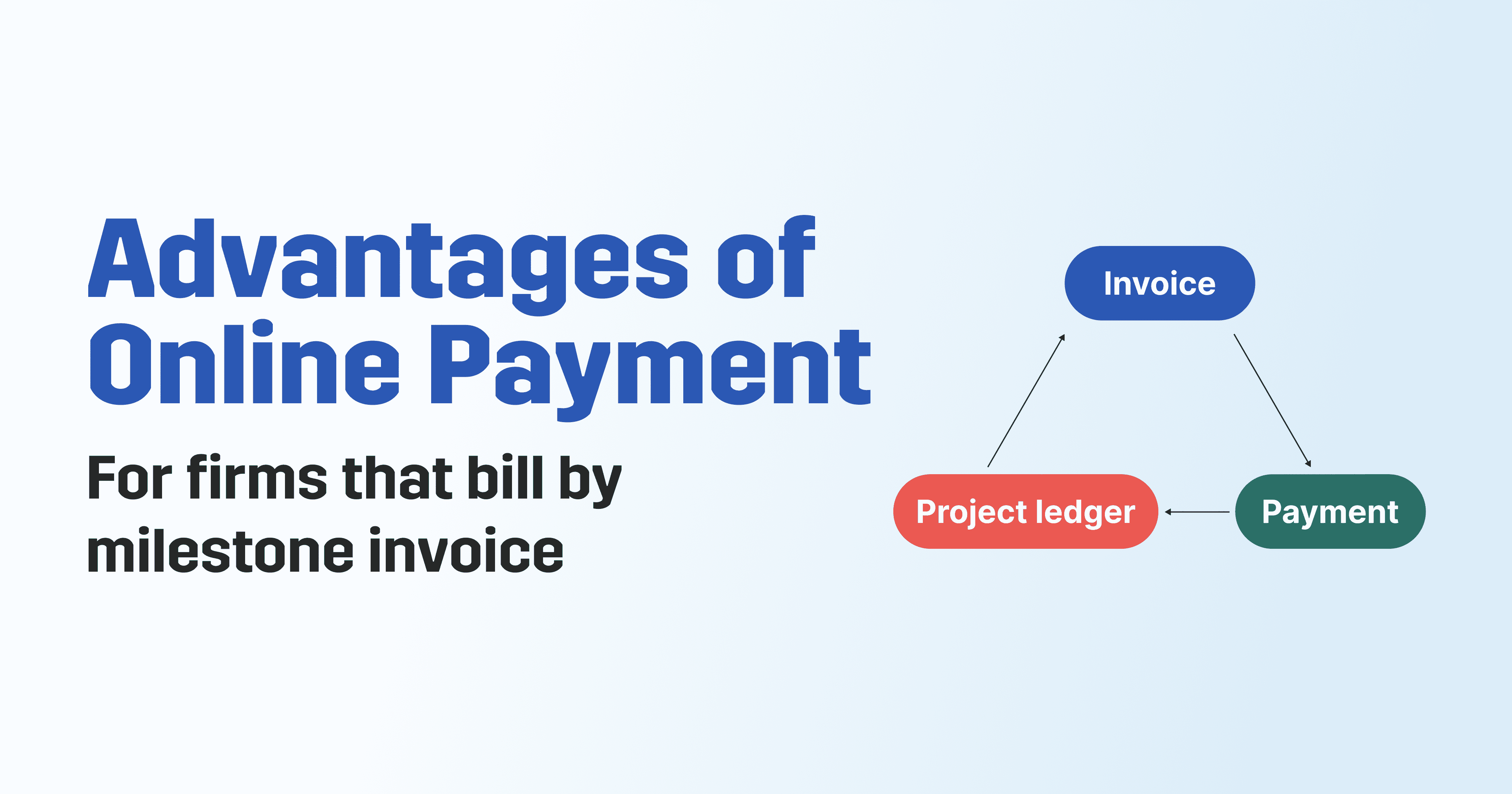 Advantages of Online Payment

For firms that bill by milestone invoice

Invoice

Payment

Project ledger